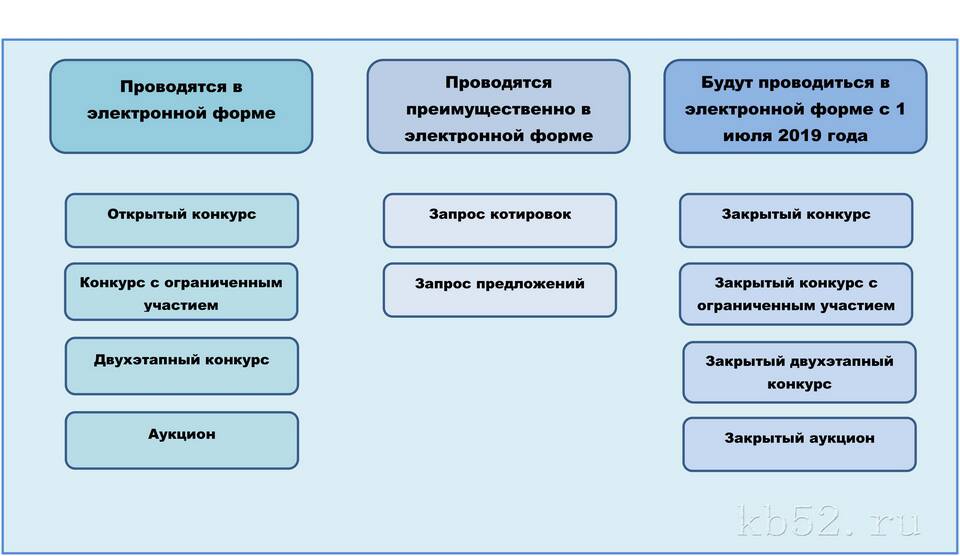 Проводятся в электронной форме

Открытый конкурс

Конкурс с ограниченным участием

Двухэтапный конкурс

Аукцион

Проводятся преимущественно в электронной форме

Запрос котировок

Запрос предложений

Будут проводиться в электронной форме с 1 июля 2019 года

Закрытый конкурс

Закрытый конкурс с ограниченным участием

Закрытый двухэтапный конкурс

Закрытый аукцион

kb52.ru